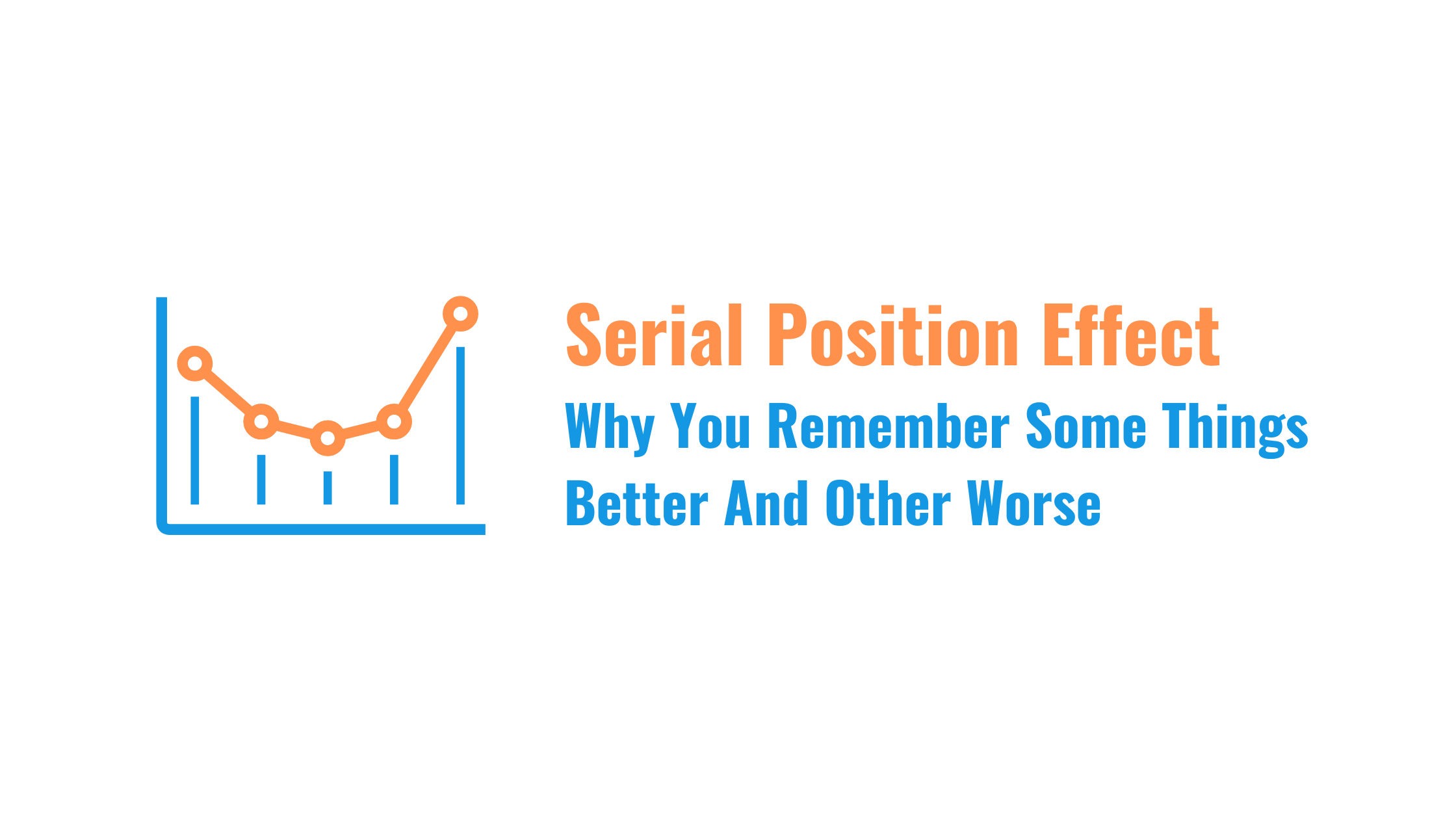 Serial Position Effect

Why You Remember Some Things Better And Other Worse